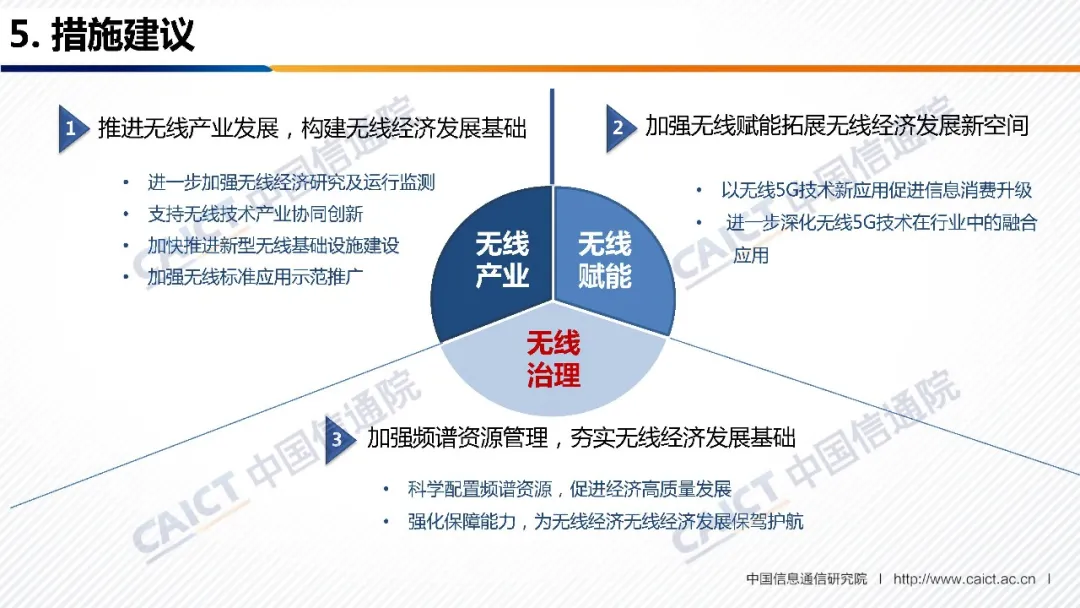 5. 措施建议

1 推进无线产业发展，构建无线经济发展基础

• 进一步加强无线经济研究及运行监测
• 支持无线技术产业协同创新
• 加快推进新型无线基础设施建设
• 加强无线标准应用示范推广

2 加强无线赋能拓展无线经济发展新空间

• 以无线5G技术新应用促进信息消费升级
• 进一步深化无线5G技术在行业中的融合应用

无线产业

无线赋能

无线治理

3 加强频谱资源管理，夯实无线经济发展基础

• 科学配置频谱资源，促进经济高质量发展
• 强化保障能力，为无线经济无线经济发展保驾护航

CAICT 中国信通院

CAICT 中国信通院

CAICT 中国信通院

CAICT 中国信通院

中国信息通信研究院 | http://www.caict.ac.cn |